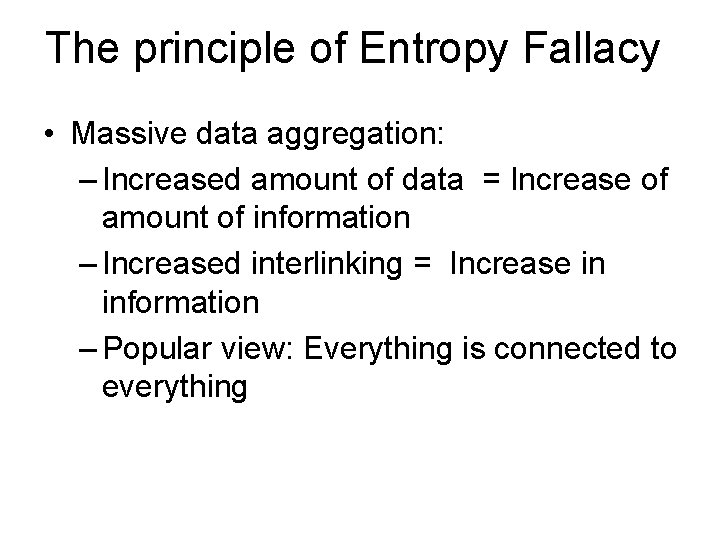 The principle of Entropy Fallacy

• Massive data aggregation:
– Increased amount of data = Increase of amount of information
– Increased interlinking = Increase in information
– Popular view: Everything is connected to everything